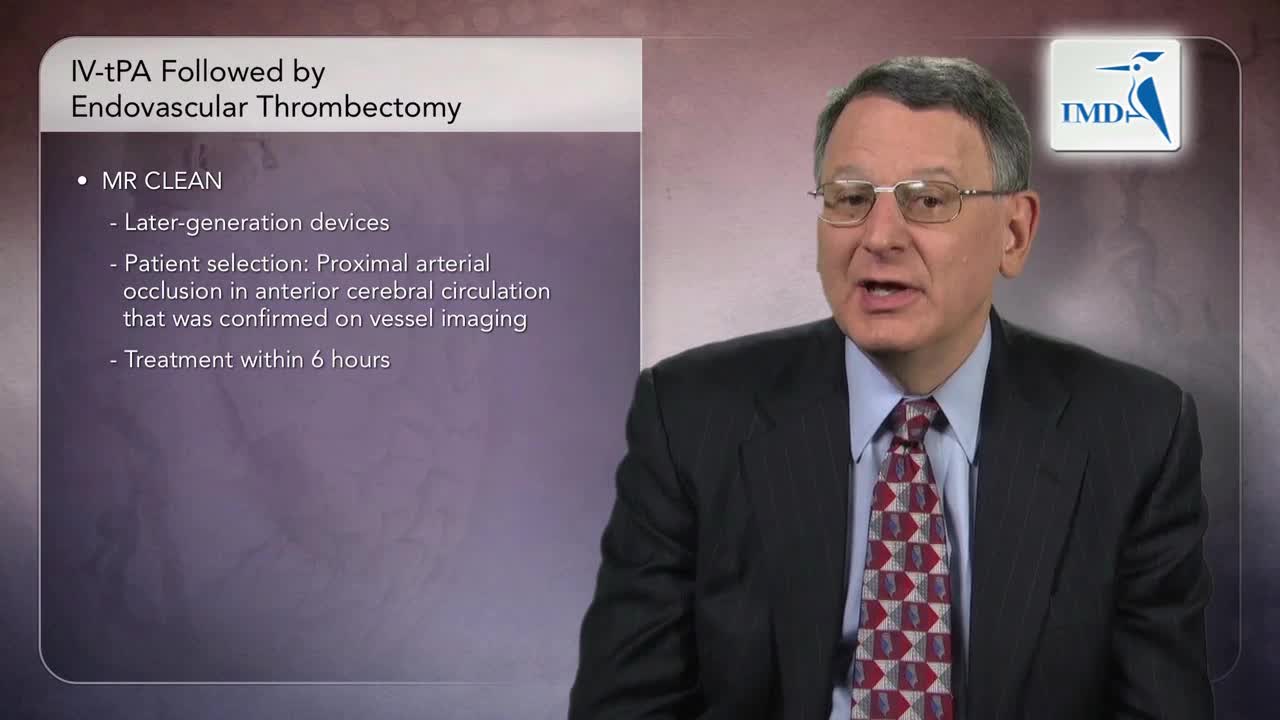 IV-tPA Followed by Endovascular Thrombectomy

• MR CLEAN

- Later-generation devices

- Patient selection: Proximal arterial occlusion in anterior cerebral circulation that was confirmed on vessel imaging

- Treatment within 6 hours

IMD